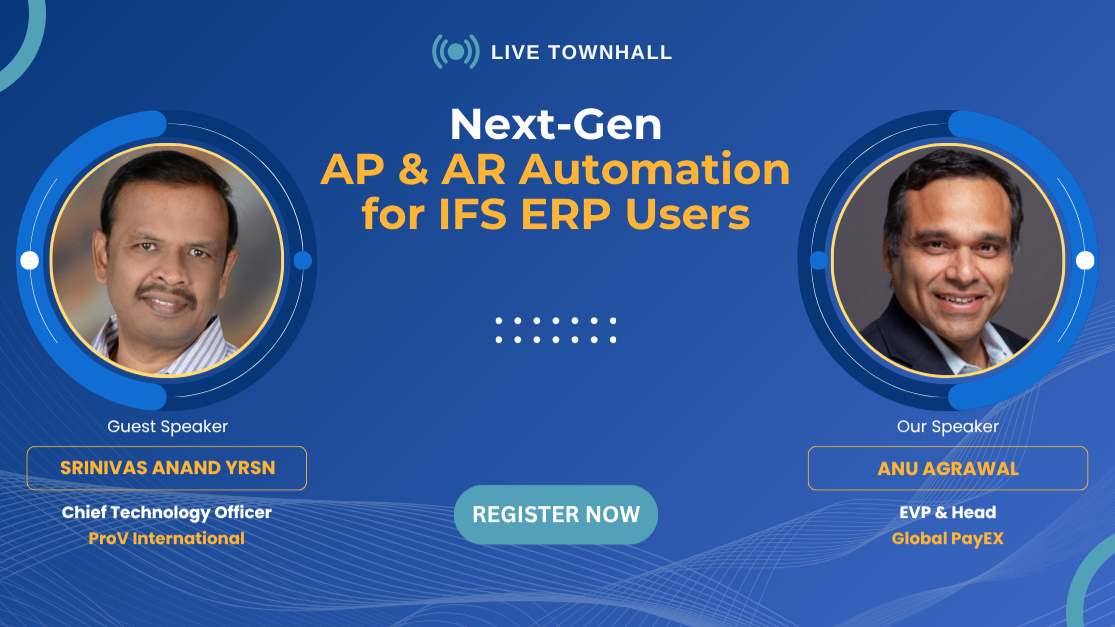 LIVE TOWNHALL

Next-Gen
AP & AR Automation
for IFS ERP Users

Guest Speaker
SRINIVAS ANAND YRSN
Chief Technology Officer
ProV International

REGISTER NOW

Our Speaker
ANU AGRAWAL
EVP & Head
Global PayEX